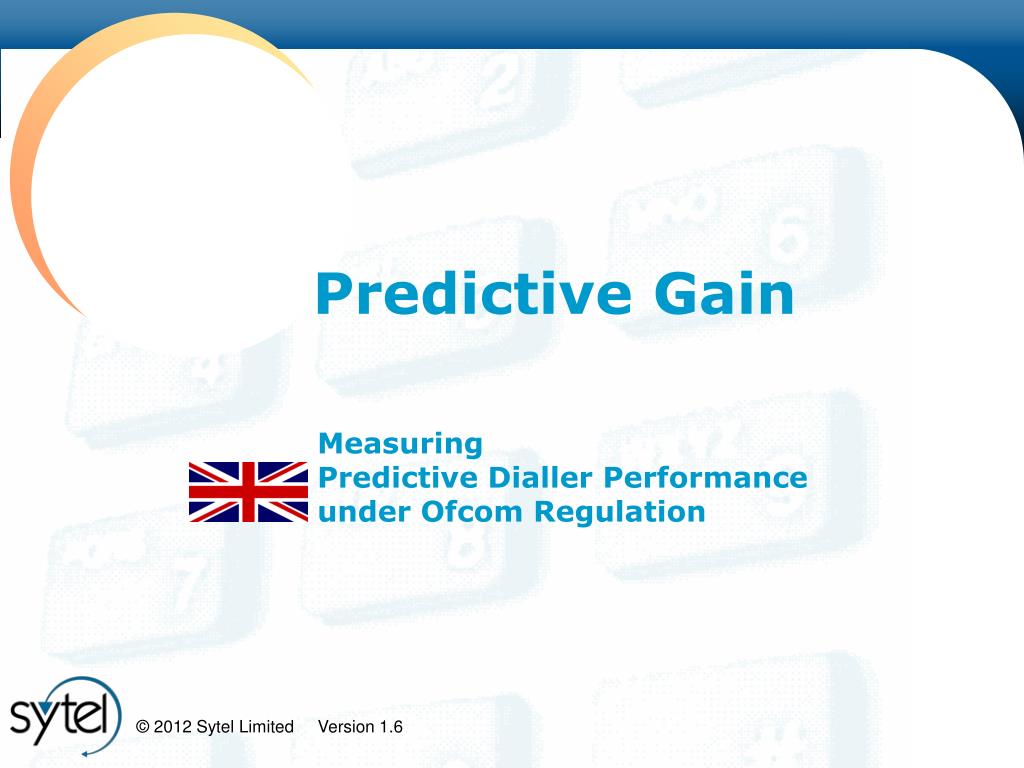 Predictive Gain

Measuring
Predictive Dialler Performance
under Ofcom Regulation

sytel

© 2012 Sytel Limited Version 1.6